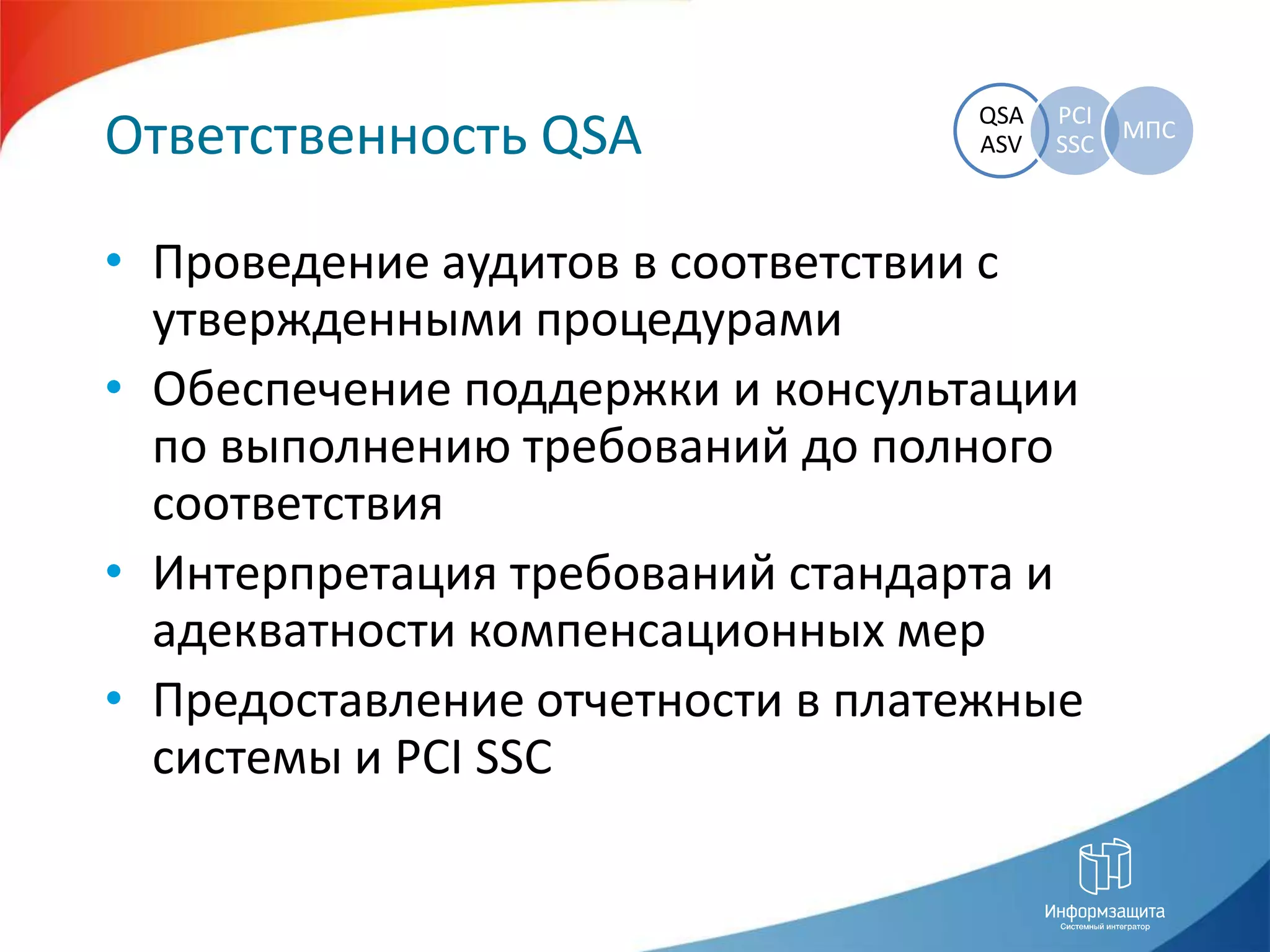 Ответственность QSA

QSA ASV

PCI SSC

МПС

• Проведение аудитов в соответствии с утвержденными процедурами

• Обеспечение поддержки и консультации по выполнению требований до полного соответствия

• Интерпретация требований стандарта и адекватности компенсационных мер

• Предоставление отчетности в платежные системы и PCI SSC

Информзащита
Системный интегратор